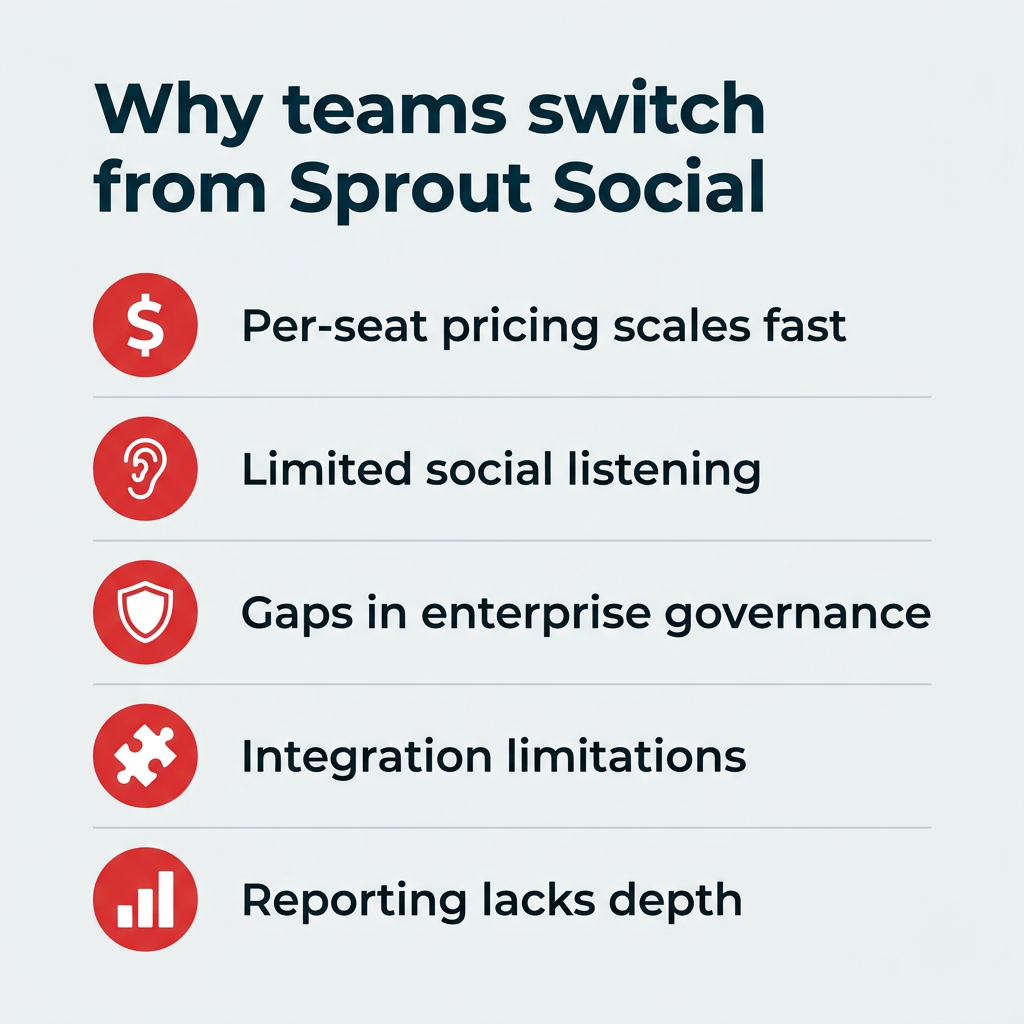 Why teams switch from Sprout Social

$

Per-seat pricing scales fast

Limited social listening

Gaps in enterprise governance

Integration limitations

Reporting lacks depth